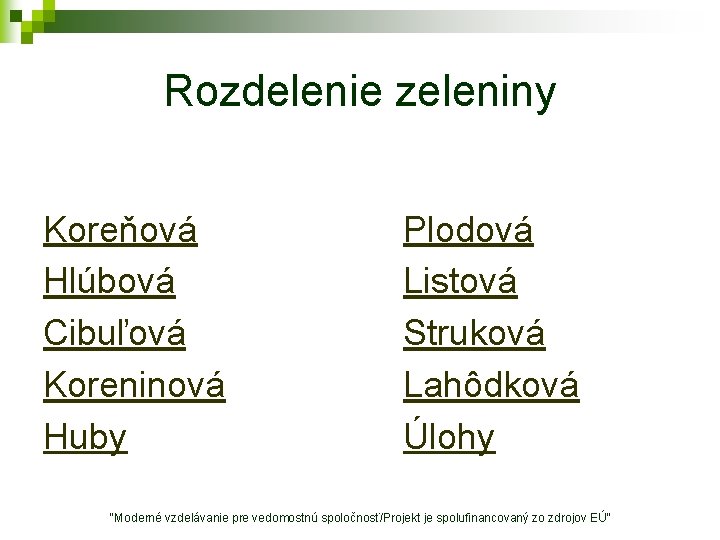 Rozdelenie zeleniny

Koreňová
Hlúbová
Cibuľová
Koreninová
Huby

Plodová
Listová
Struková
Lahôdková
Úlohy

"Moderné vzdelávanie pre vedomostnú spoločnosť/Projekt je spolufinancovaný zo zdrojov EÚ"